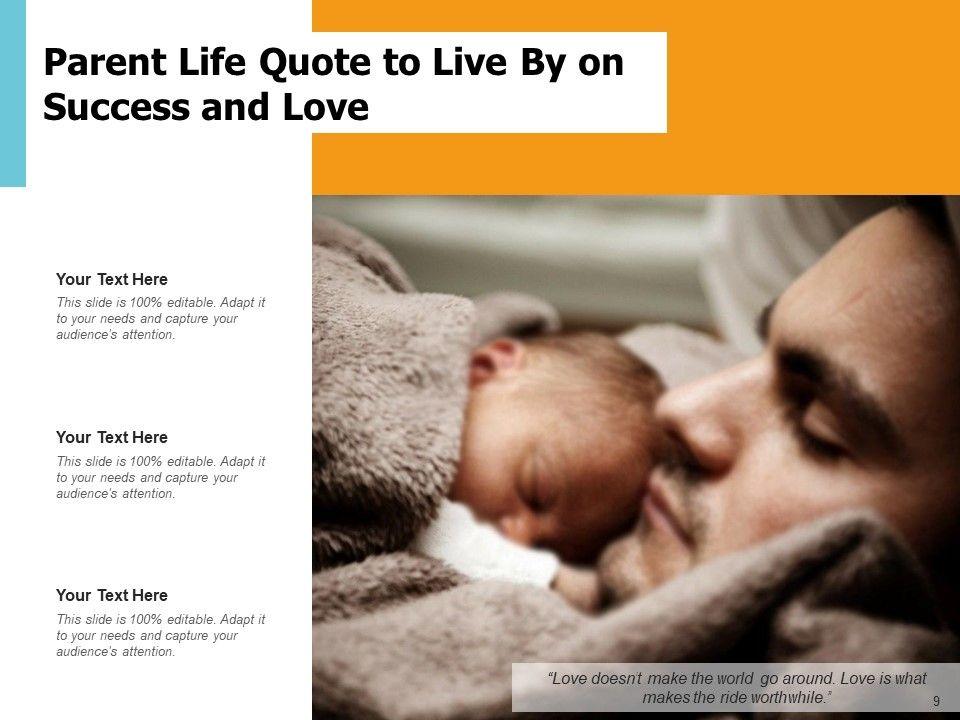 Parent Life Quote to Live By on Success and Love

Your Text Here
This slide is 100% editable. Adapt it to your needs and capture your audience's attention.

Your Text Here
This slide is 100% editable. Adapt it to your needs and capture your audience's attention.

Your Text Here
This slide is 100% editable. Adapt it to your needs and capture your audience's attention.

"Love doesn't make the world go around. Love is what makes the ride worthwhile."

9